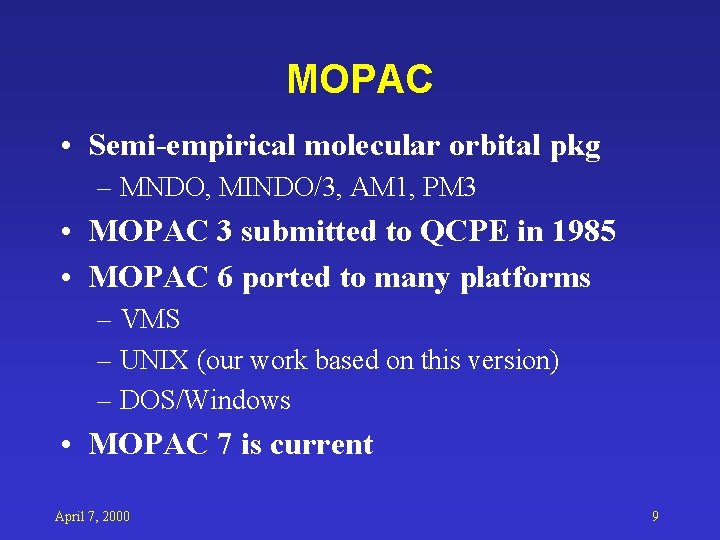 MOPAC

• Semi-empirical molecular orbital pkg
– MNDO, MINDO/3, AM1, PM3
• MOPAC 3 submitted to QCPE in 1985
• MOPAC 6 ported to many platforms
– VMS
– UNIX (our work based on this version)
– DOS/Windows
• MOPAC 7 is current

April 7, 2000

9